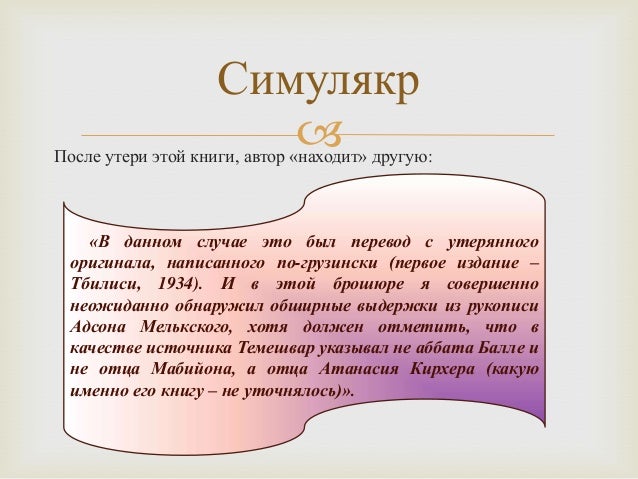 Симулякр

После утери этой книги, автор «находит» другую:

«В данном случае это был перевод с утерянного оригинала, написанного по-грузински (первое издание – Тбилиси, 1934). И в этой брошюре я совершенно неожиданно обнаружил обширные выдержки из рукописи Адсона Мелькского, хотя должен отметить, что в качестве источника Темешвар указывал не аббата Балле и не отца Мабийона, а отца Атанасия Кирхера (какую именно его книгу – не уточнялось)».